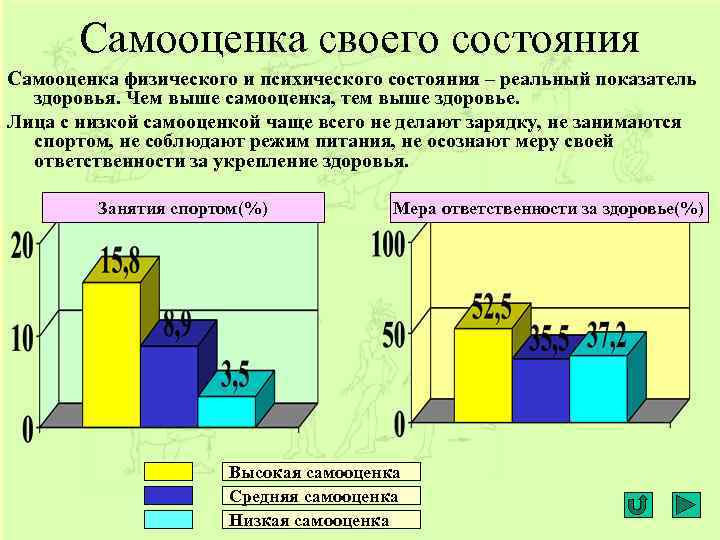 Самооценка своего состояния

Самооценка физического и психического состояния – реальный показатель здоровья. Чем выше самооценка, тем выше здоровье.

Лица с низкой самооценкой чаще всего не делают зарядку, не занимаются спортом, не соблюдают режим питания, не осознают меру своей ответственности за укрепление здоровья.

Занятия спортом(%)

20
10
0
15,8
8,9
3,5

Мера ответственности за здоровье(%)

100
50
0
52,5
35,5
37,2

Высокая самооценка
Средняя самооценка
Низкая самооценка